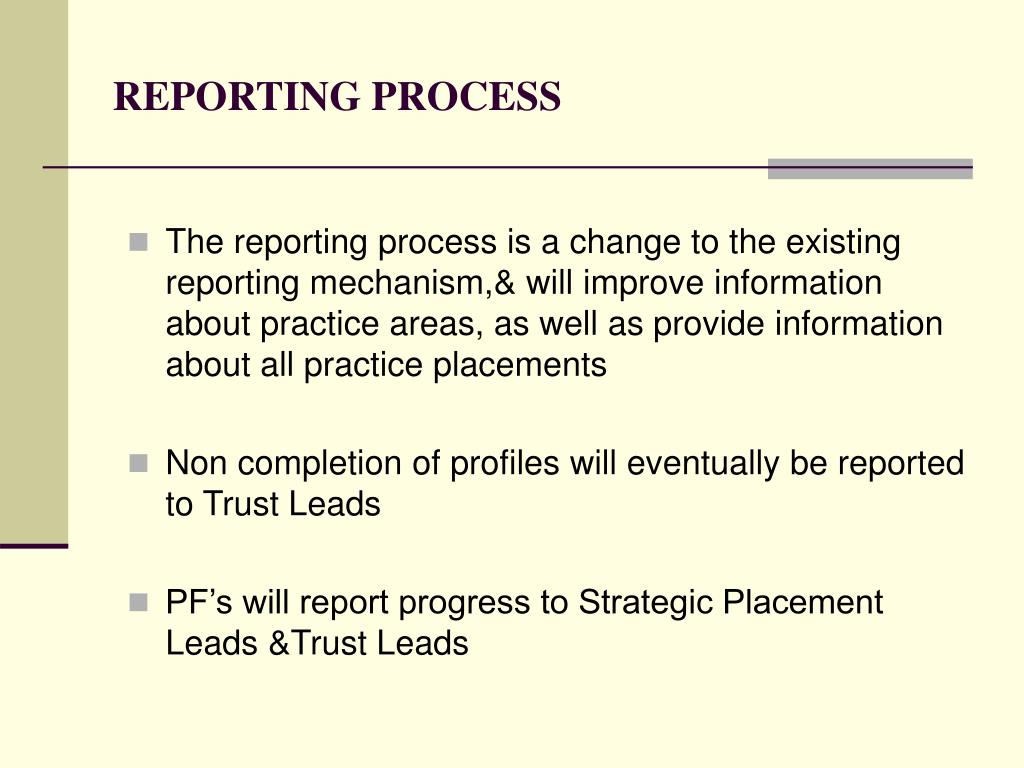 REPORTING PROCESS

The reporting process is a change to the existing reporting mechanism,& will improve information about practice areas, as well as provide information about all practice placements

Non completion of profiles will eventually be reported to Trust Leads

PF’s will report progress to Strategic Placement Leads &Trust Leads